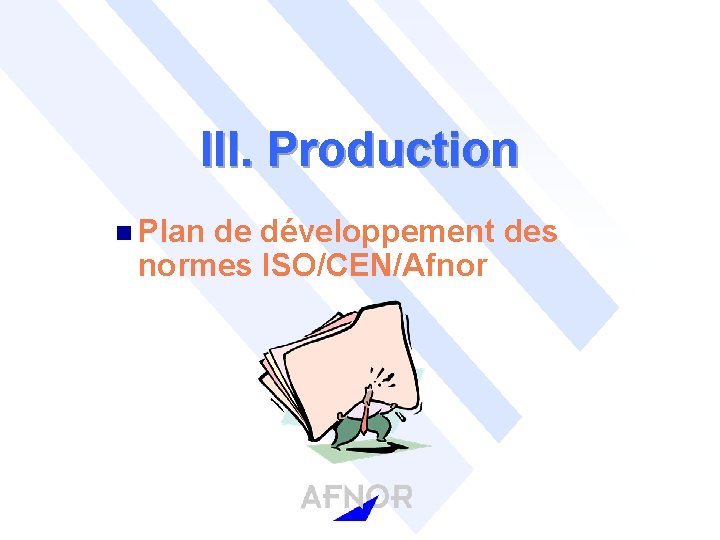 III. Production

Plan de développement des normes ISO/CEN/Afnor

AFNOR